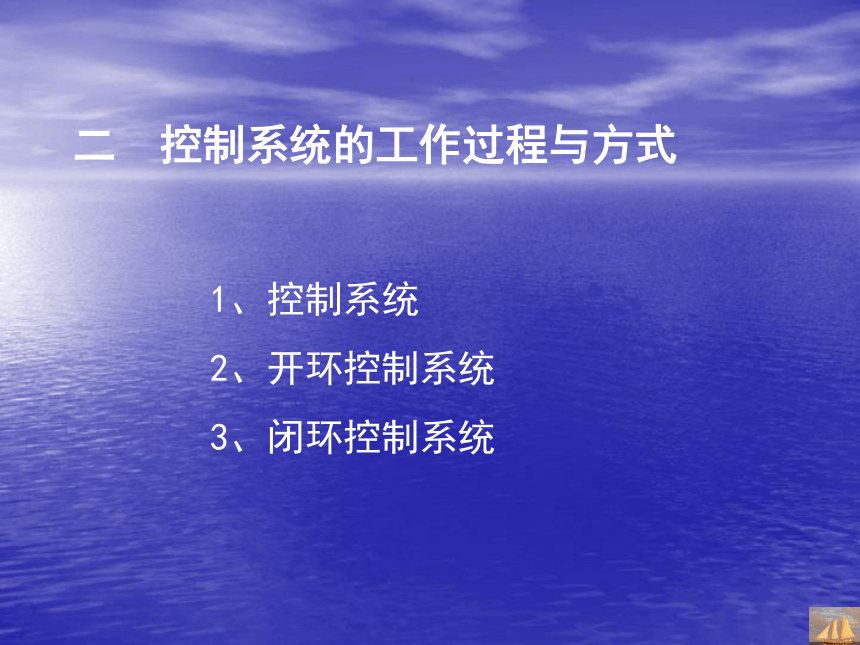 二　控制系统的工作过程与方式

1、控制系统

2、开环控制系统

3、闭环控制系统